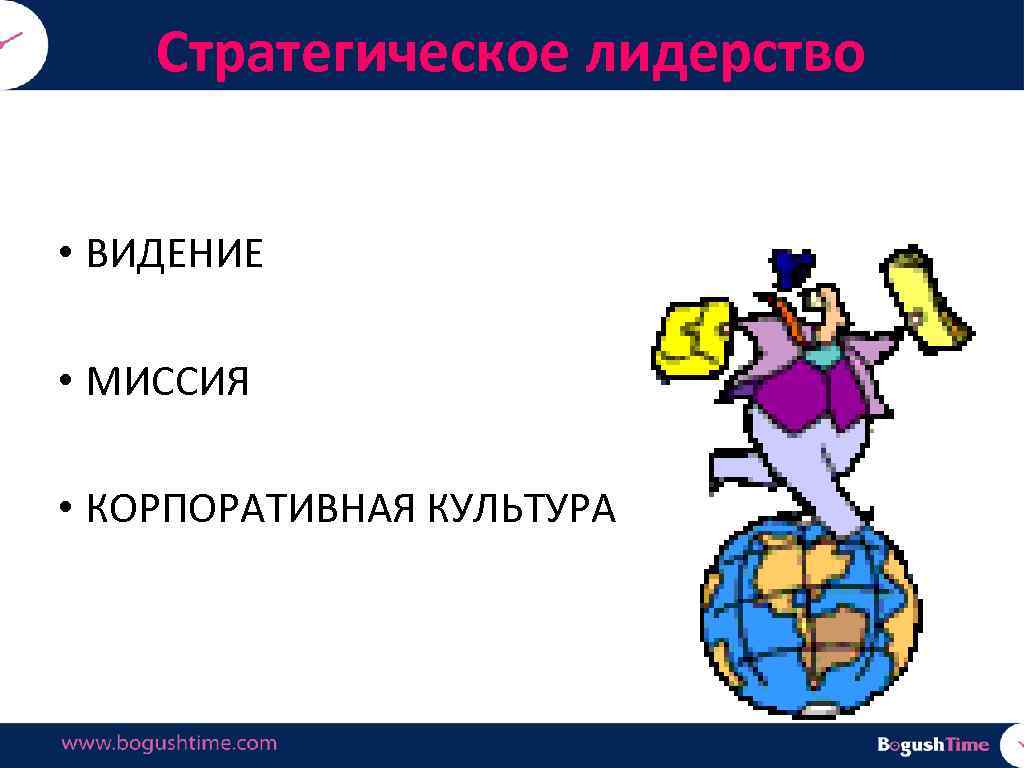 Стратегическое лидерство

• ВИДЕНИЕ

• МИССИЯ

• КОРПОРАТИВНАЯ КУЛЬТУРА

www.bogushtime.com

BogushTime